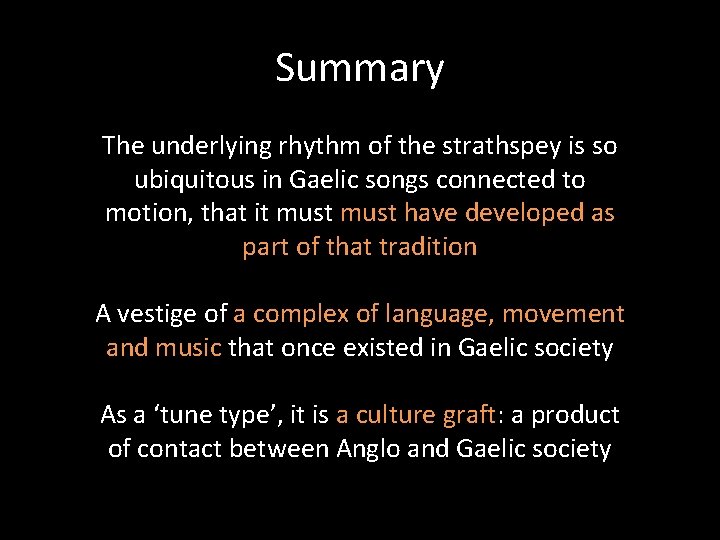 Summary

The underlying rhythm of the strathspey is so ubiquitous in Gaelic songs connected to motion, that it must must have developed as part of that tradition

A vestige of a complex of language, movement and music that once existed in Gaelic society

As a ‘tune type’, it is a culture graft: a product of contact between Anglo and Gaelic society